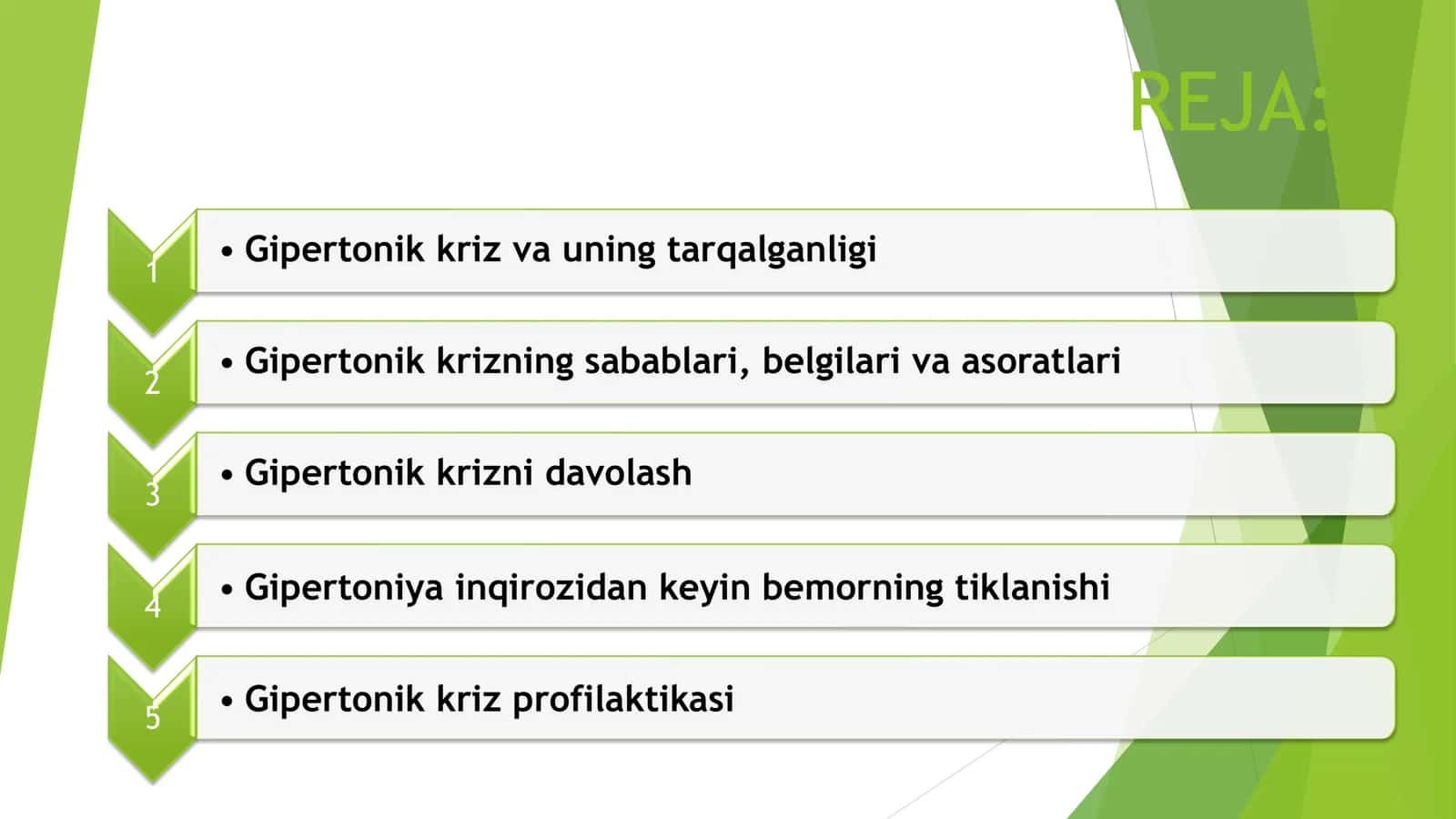 REJA:

1
• Gipertonik kriz va uning tarqalganligi

2
• Gipertonik krizning sabablari, belgilari va asoratlari

3
• Gipertonik krizni davolash

4
• Gipertoniya inqirozidan keyin bemorning tiklanishi

5
• Gipertonik kriz profilaktikasi